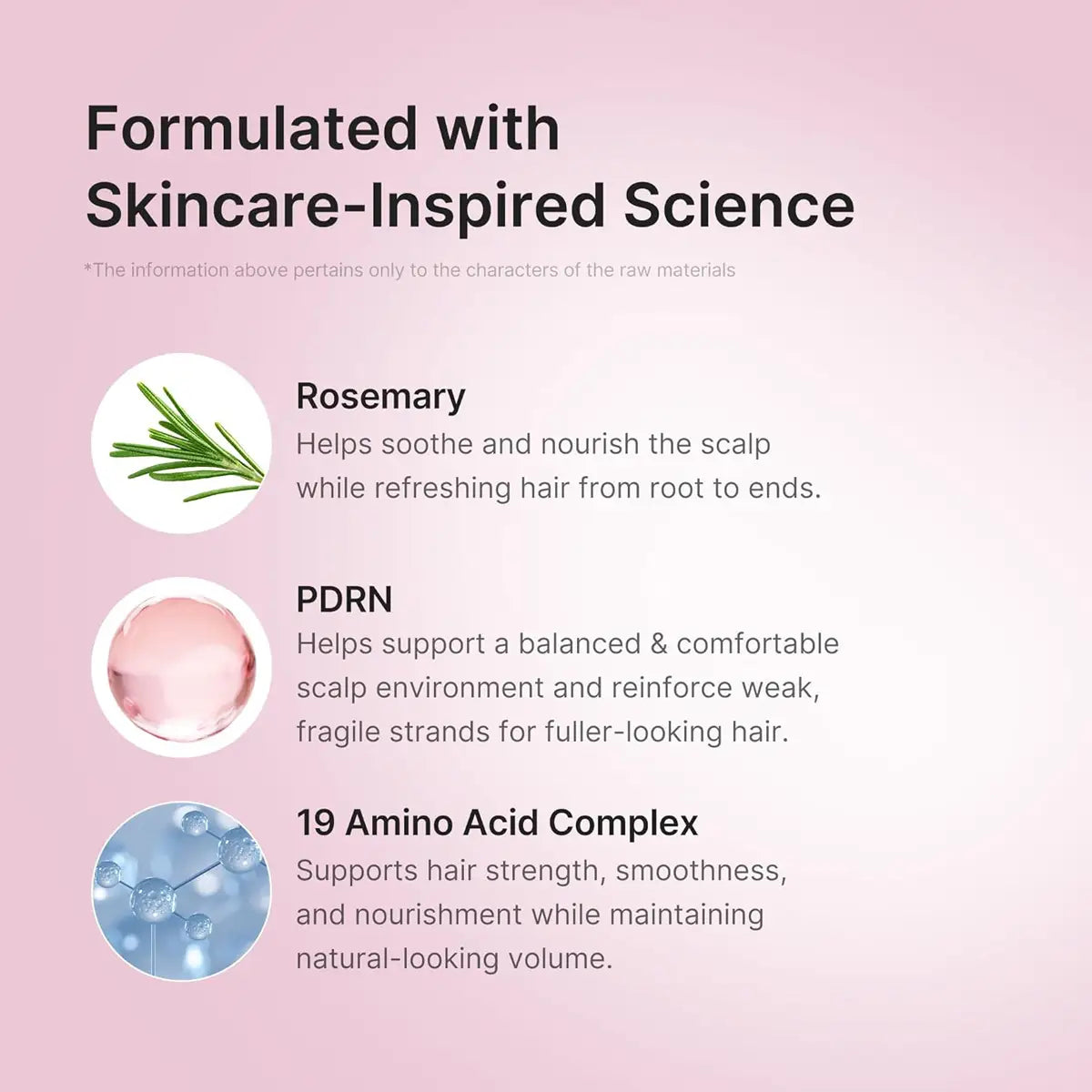 Formulated with
Skincare-Inspired Science

*The information above pertains only to the characters of the raw materials

Rosemary
Helps soothe and nourish the scalp while refreshing hair from root to ends.

PDRN
Helps support a balanced & comfortable scalp environment and reinforce weak, fragile strands for fuller-looking hair.

19 Amino Acid Complex
Supports hair strength, smoothness, and nourishment while maintaining natural-looking volume.